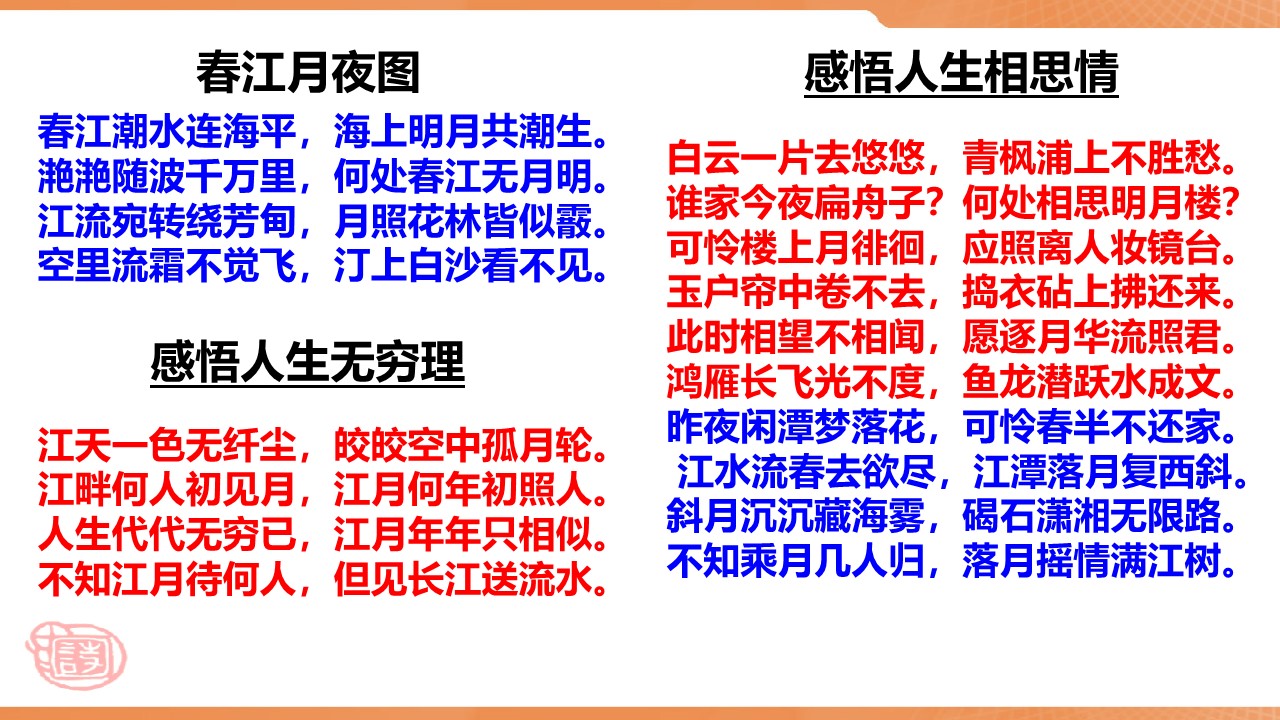 春江月夜图

春江潮水连海平，海上明月共潮生。
滟滟随波千万里，何处春江无月明。
江流宛转绕芳甸，月照花林皆似霰。
空里流霜不觉飞，汀上白沙看不见。

感悟人生无穷理

江天一色无纤尘，皎皎空中孤月轮。
江畔何人初见月，江月何年初照人。
人生代代无穷已，江月年年只相似。
不知江月待何人，但见长江送流水。

感悟人生相思情

白云一片去悠悠，青枫浦上不胜愁。
谁家今夜扁舟子？何处相思明月楼？
可怜楼上月徘徊，应照离人妆镜台。
玉户帘中卷不去，捣衣砧上拂还来。
此时相望不相闻，愿逐月华流照君。
鸿雁长飞光不度，鱼龙潜跃水成文。
昨夜闲潭梦落花，可怜春半不还家。
江水流春去欲尽，江潭落月复西斜。
斜月沉沉藏海雾，碣石潇湘无限路。
不知乘月几人归，落月摇情满江树。